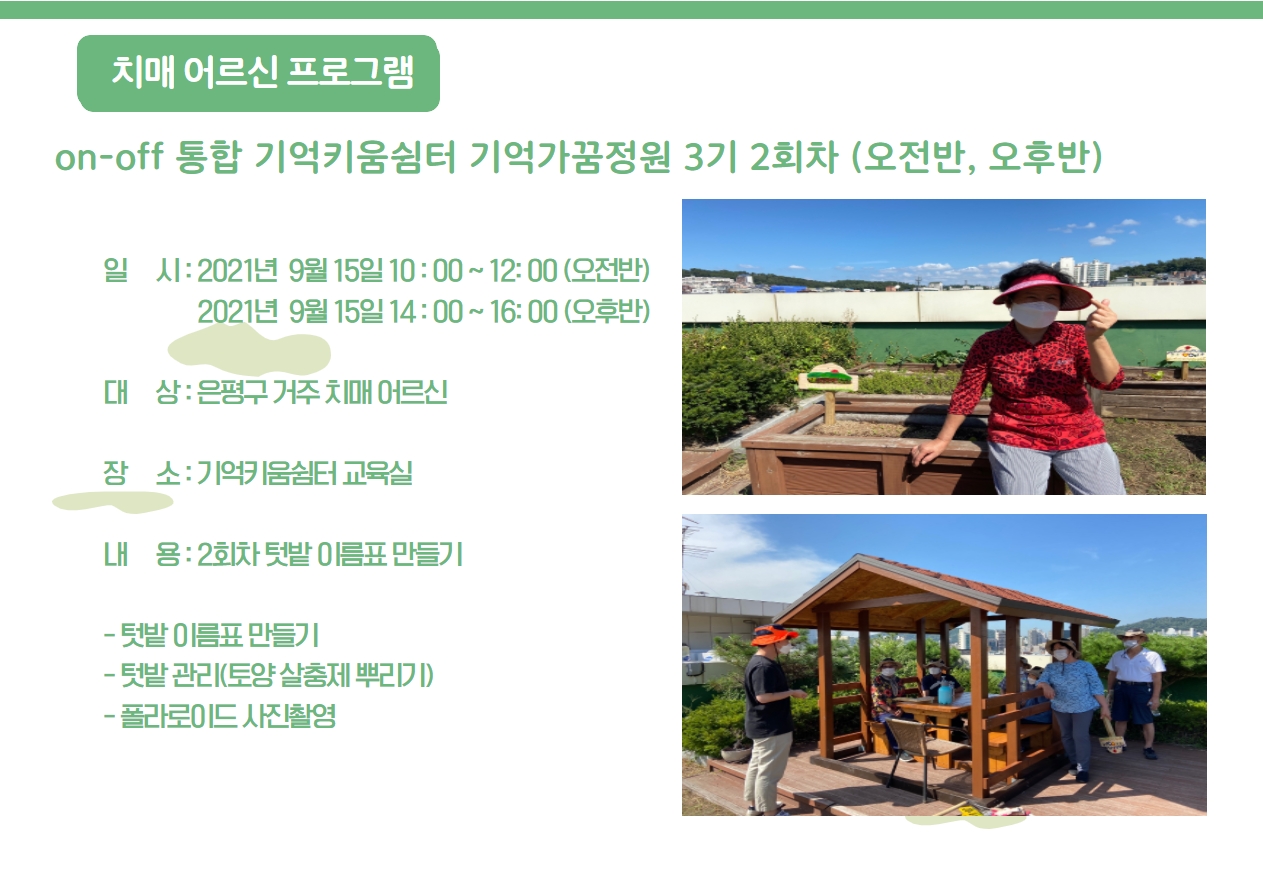 치매 어르신 프로그램

on-off 통합 기억키움쉼터 기억가꿈정원 3기 2회차 (오전반, 오후반)

일 시 : 2021년 9월 15일 10 : 00 ~ 12: 00 (오전반)
2021년 9월 15일 14 : 00 ~ 16: 00 (오후반)

대 상 : 은평구 거주 치매 어르신

장 소 : 기억키움쉼터 교육실

내 용 : 2회차 텃밭 이름표 만들기

- 텃밭 이름표 만들기
- 텃밭 관리(토양 살충제 뿌리기)
- 폴라로이드 사진촬영